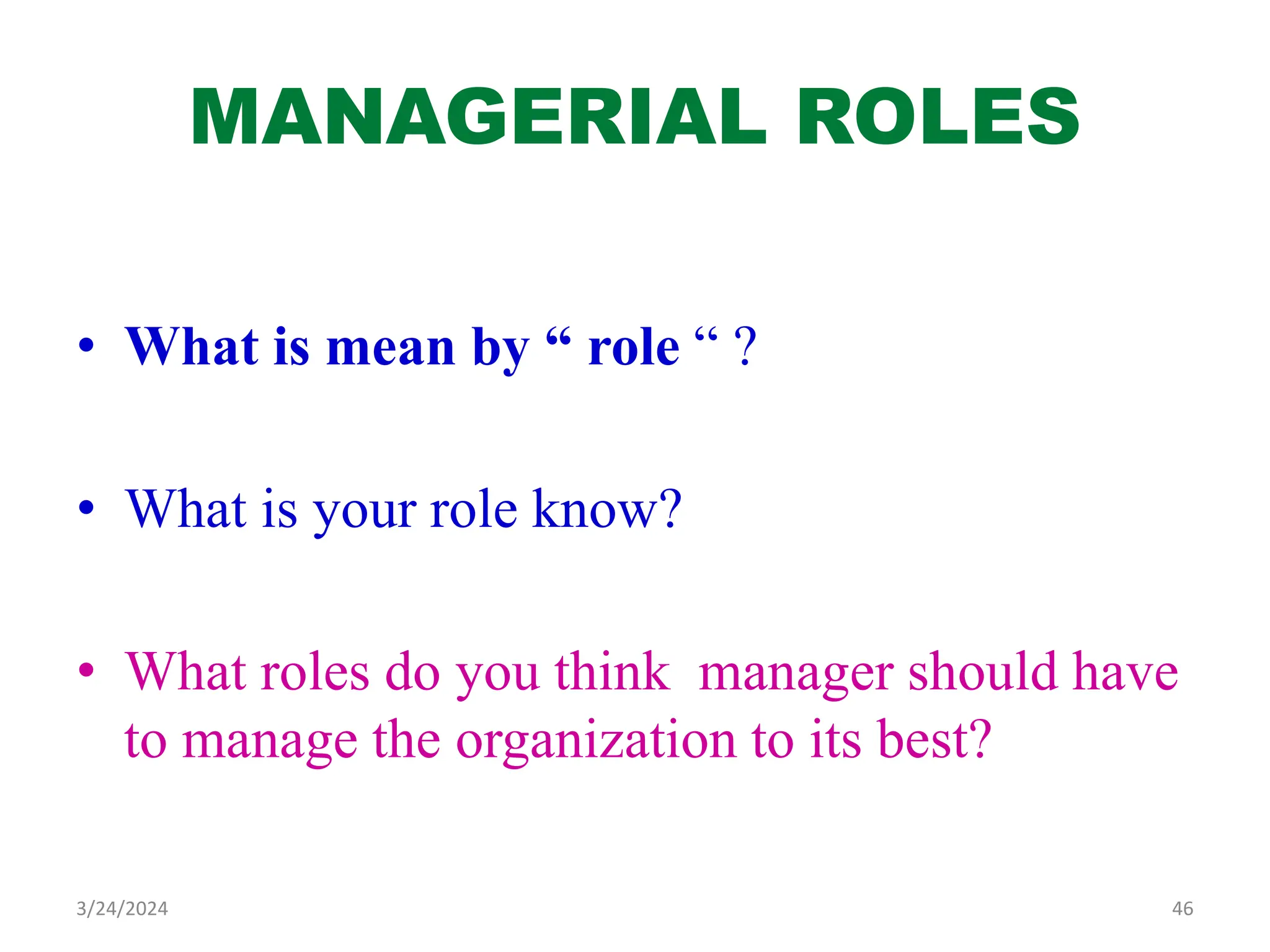 MANAGERIAL ROLES

• What is mean by “ role “ ?

• What is your role know?

• What roles do you think manager should have to manage the organization to its best?

3/24/2024

46